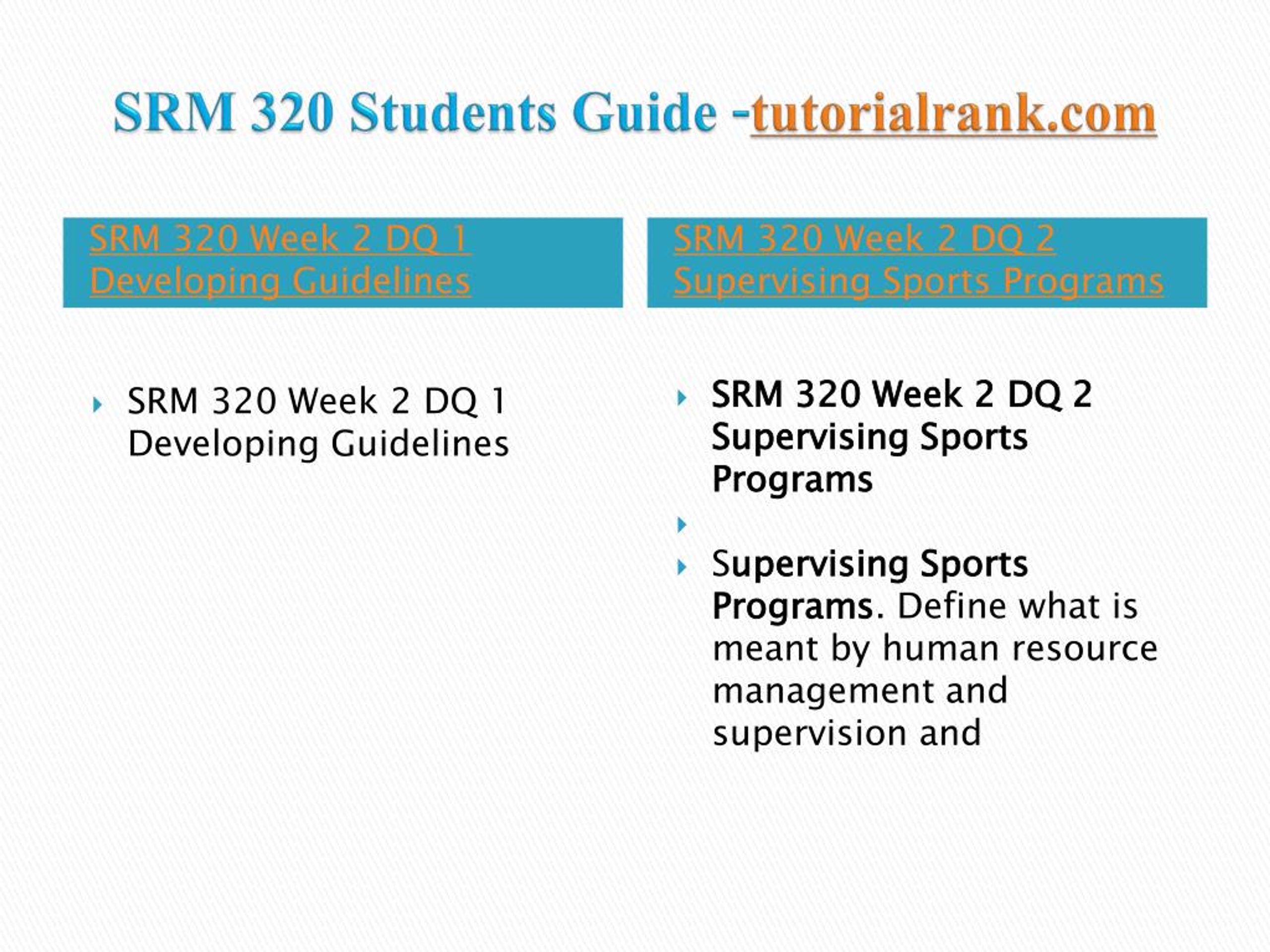 SRM 320 Students Guide -tutorialrank.com

SRM 320 Week 2 DQ 1 Developing Guidelines

SRM 320 Week 2 DQ 1 Developing Guidelines

SRM 320 Week 2 DQ 2 Supervising Sports Programs

SRM 320 Week 2 DQ 2 Supervising Sports Programs

Supervising Sports Programs. Define what is meant by human resource management and supervision and